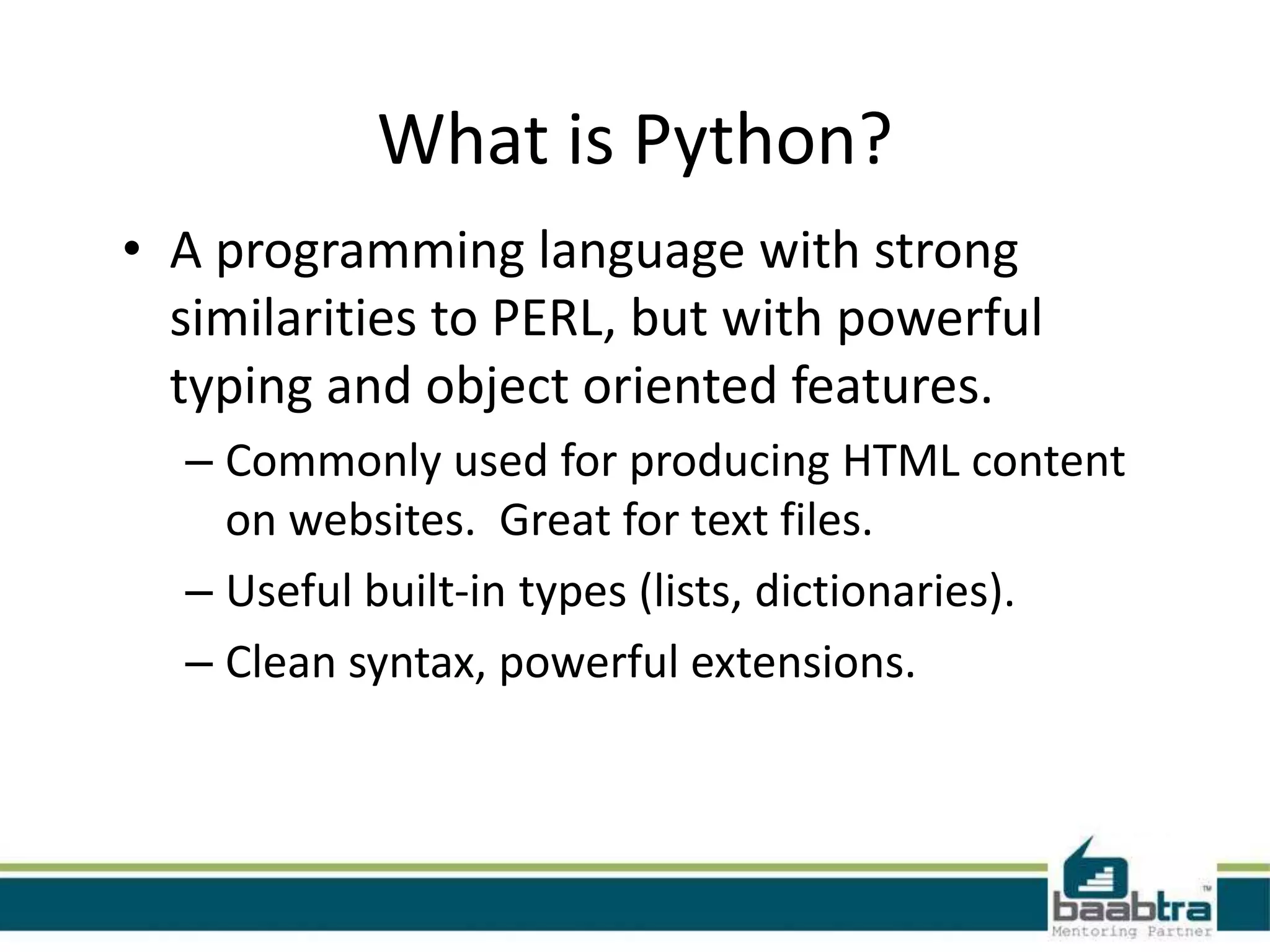 What is Python?

• A programming language with strong similarities to PERL, but with powerful typing and object oriented features.

– Commonly used for producing HTML content on websites. Great for text files.

– Useful built-in types (lists, dictionaries).

– Clean syntax, powerful extensions.

baabtra™
Mentoring Partner